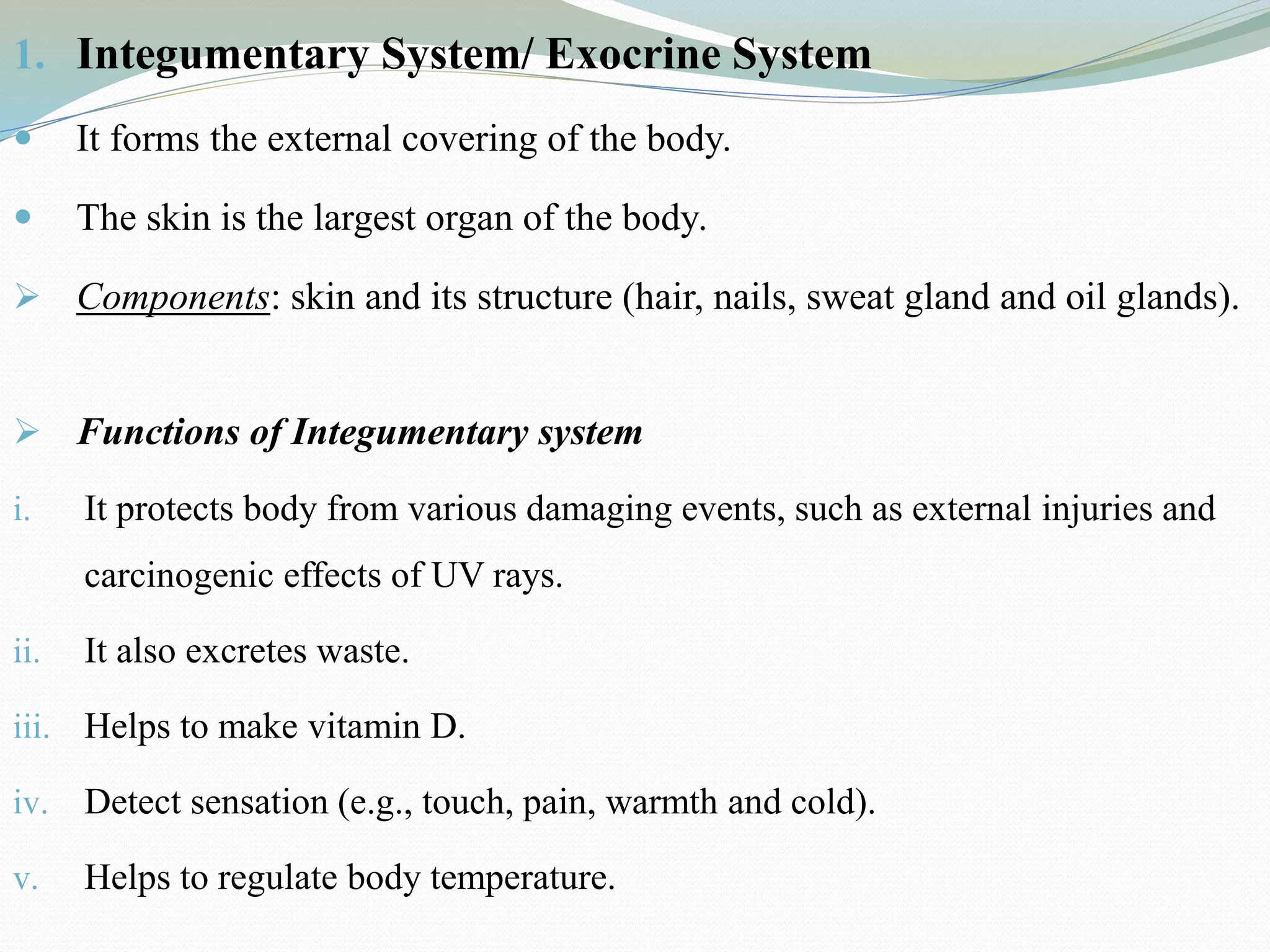 1. Integumentary System/ Exocrine System

• It forms the external covering of the body.

• The skin is the largest organ of the body.

➢ Components: skin and its structure (hair, nails, sweat gland and oil glands).

➢ Functions of Integumentary system

i. It protects body from various damaging events, such as external injuries and carcinogenic effects of UV rays.

ii. It also excretes waste.

iii. Helps to make vitamin D.

iv. Detect sensation (e.g., touch, pain, warmth and cold).

v. Helps to regulate body temperature.